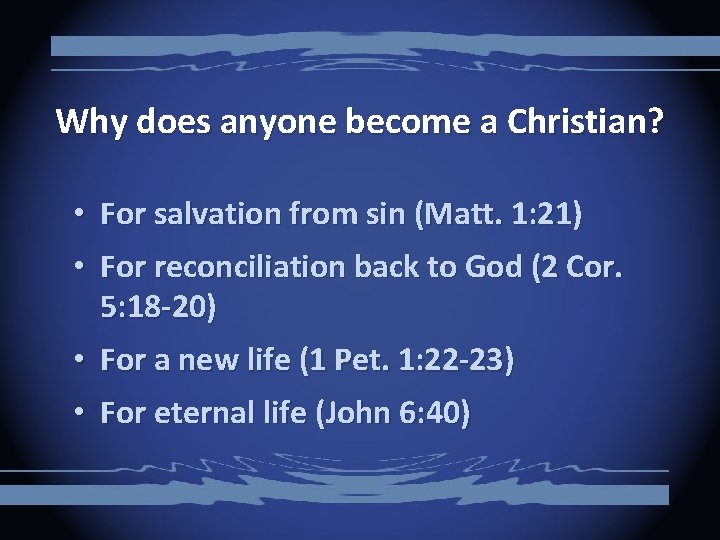 Why does anyone become a Christian?

• For salvation from sin (Matt. 1:21)
• For reconciliation back to God (2 Cor. 5:18-20)
• For a new life (1 Pet. 1:22-23)
• For eternal life (John 6:40)